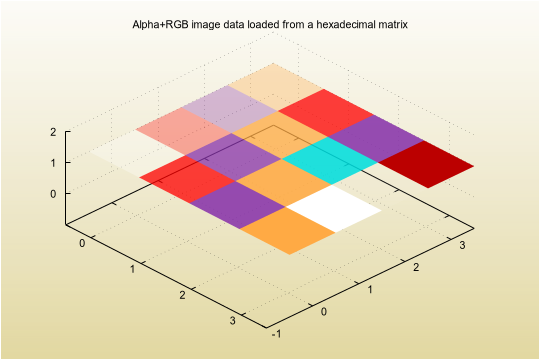 Alpha+RGB image data loaded from a hexadecimal matrix

2
1
0

0
1
2
3

-1
0
1
2
3